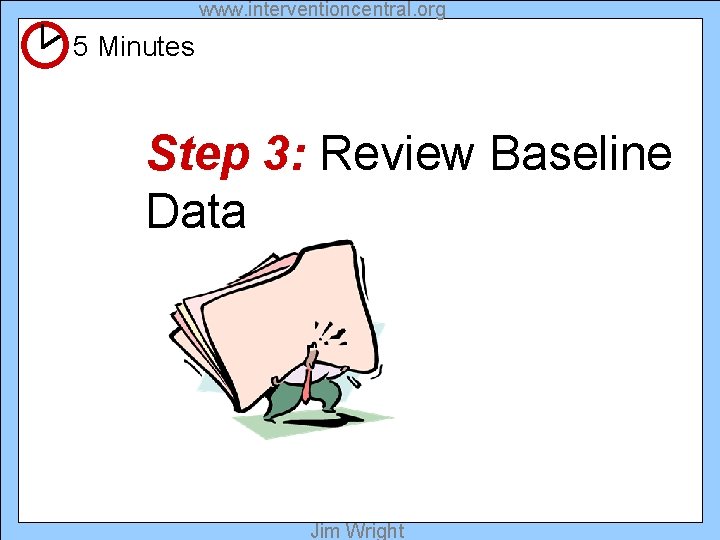 www.interventioncentral.org

5 Minutes

Step 3: Review Baseline Data

Jim Wright